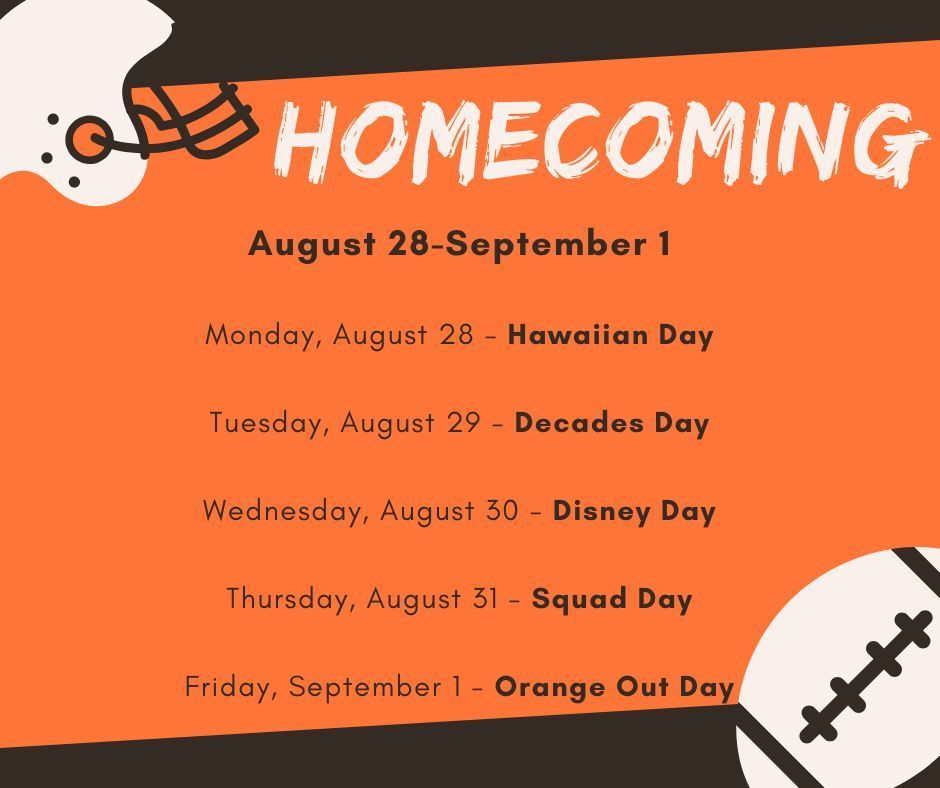 HOMECOMING

August 28-September 1

Monday, August 28 - Hawaiian Day

Tuesday, August 29 - Decades Day

Wednesday, August 30 - Disney Day

Thursday, August 31 - Squad Day

Friday, September 1 - Orange Out Day